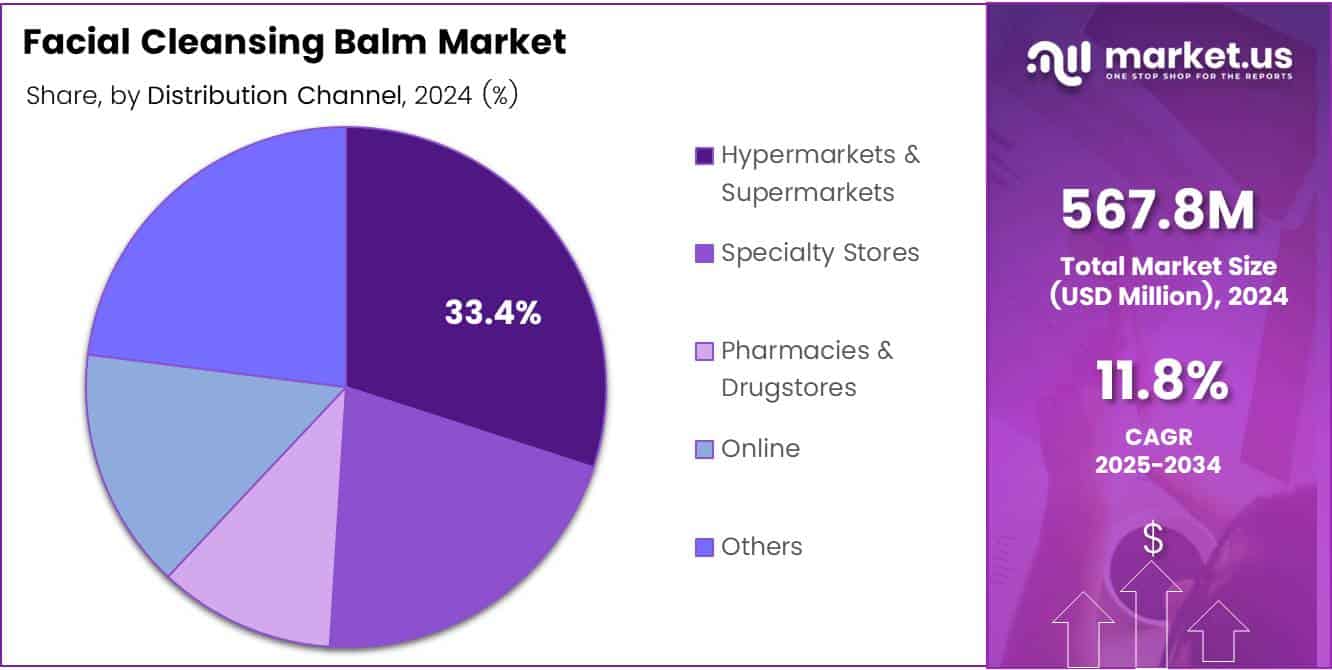 Facial Cleansing Balm Market

Share, by Distribution Channel, 2024 (%)

33.4%

Hypermarkets & Supermarkets

Specialty Stores

Pharmacies & Drugstores

Online

Others

market.us
ONE STOP SHOP FOR THE REPORTS

567.8M
Total Market Size (USD Million), 2024

11.8%
CAGR 2025-2034

$